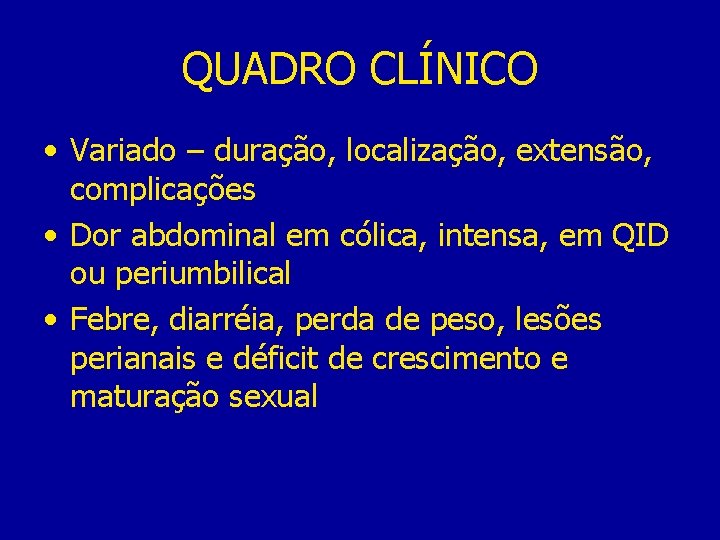 QUADRO CLÍNICO

• Variado – duração, localização, extensão, complicações
• Dor abdominal em cólica, intensa, em QID ou periumbilical
• Febre, diarréia, perda de peso, lesões perianais e déficit de crescimento e maturação sexual